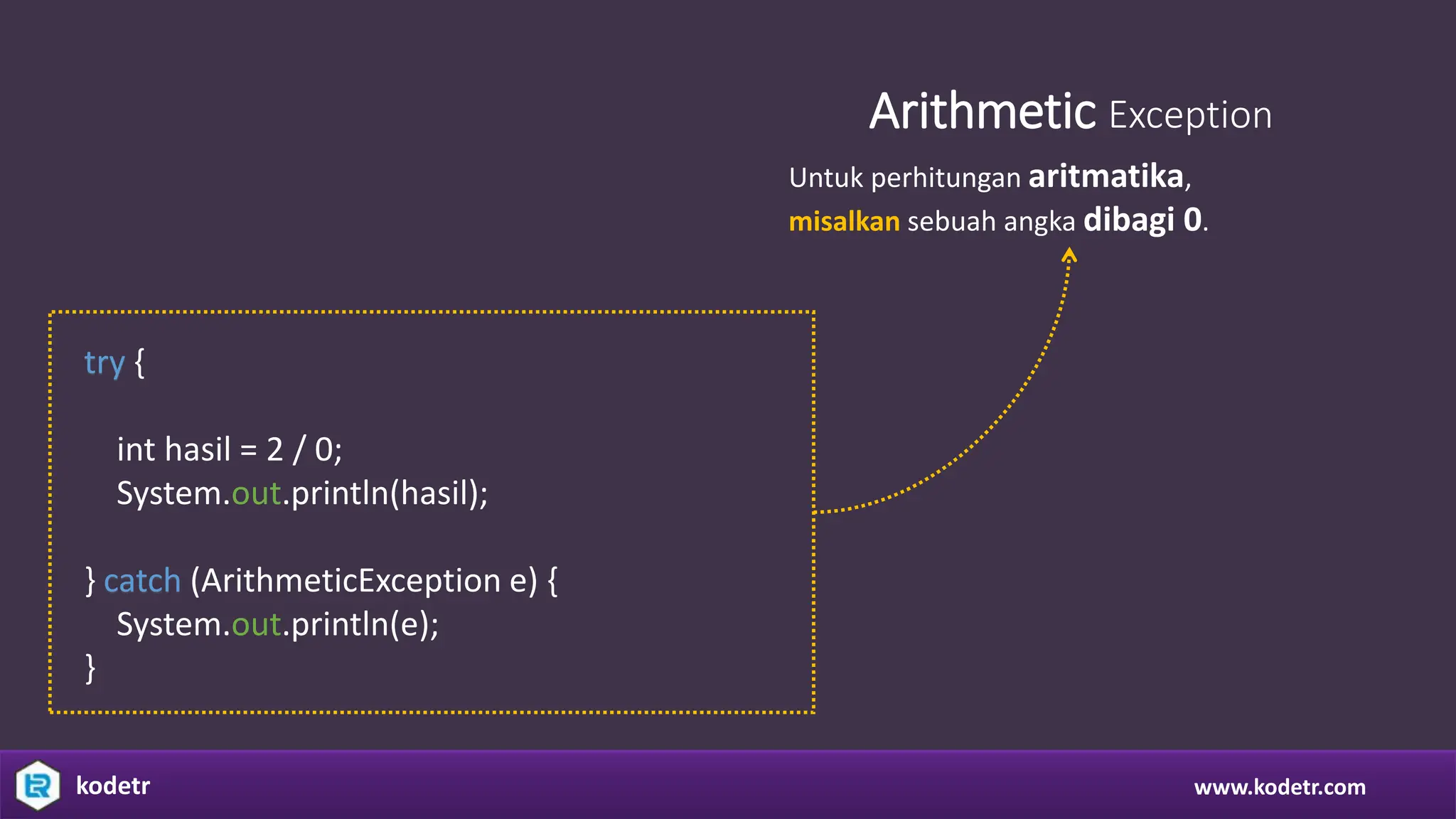 Arithmetic Exception

Untuk perhitungan aritmatika, misalkan sebuah angka dibagi 0.

try {

int hasil = 2 / 0;
System.out.println(hasil);

} catch (ArithmeticException e) {
System.out.println(e);
}

kodetr

www.kodetr.com